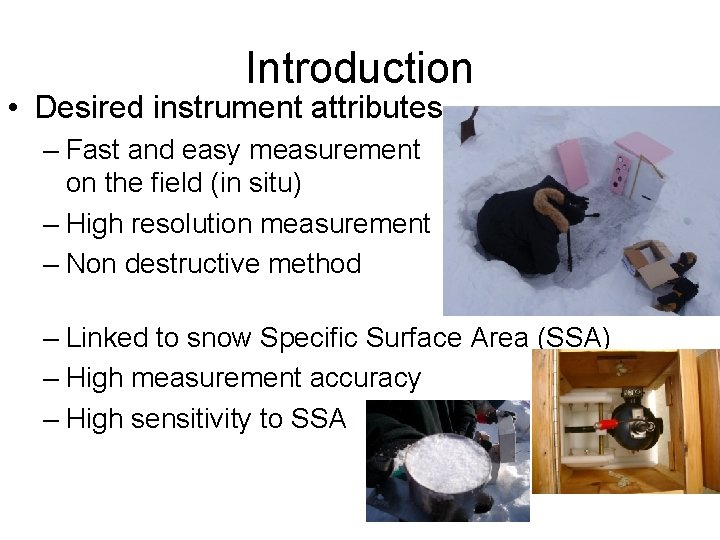 Introduction

• Desired instrument attributes

– Fast and easy measurement on the field (in situ)

– High resolution measurement

– Non destructive method

– Linked to snow Specific Surface Area (SSA)

– High measurement accuracy

– High sensitivity to SSA